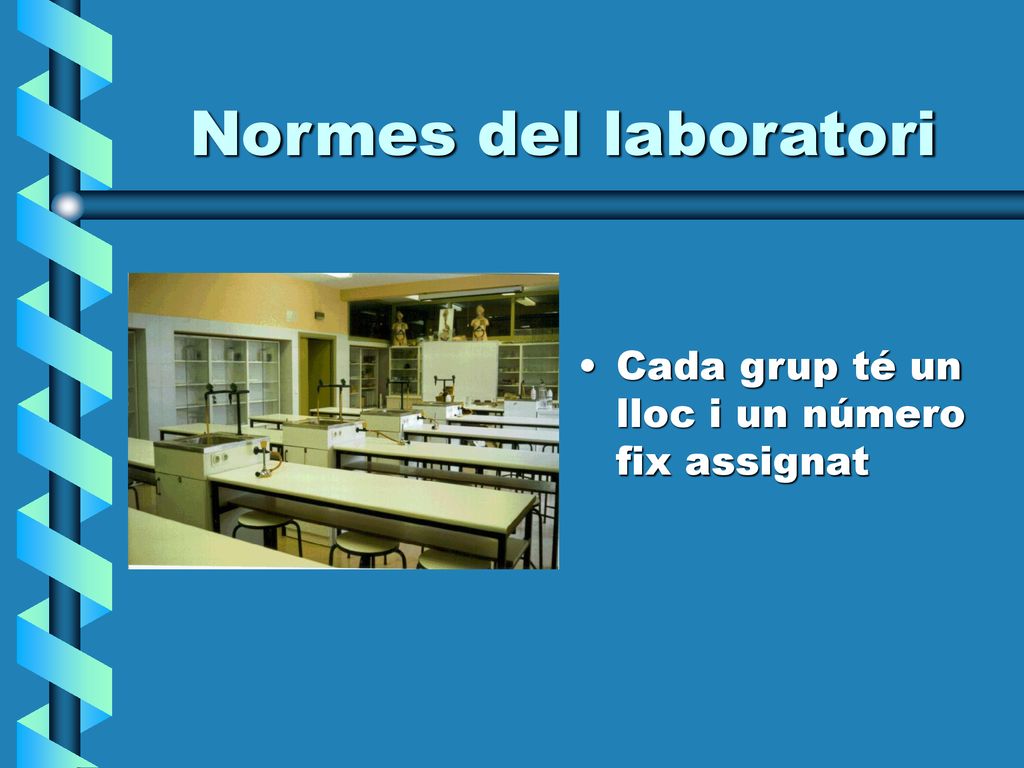 Normes del laboratori

• Cada grup té un lloc i un número fix assignat